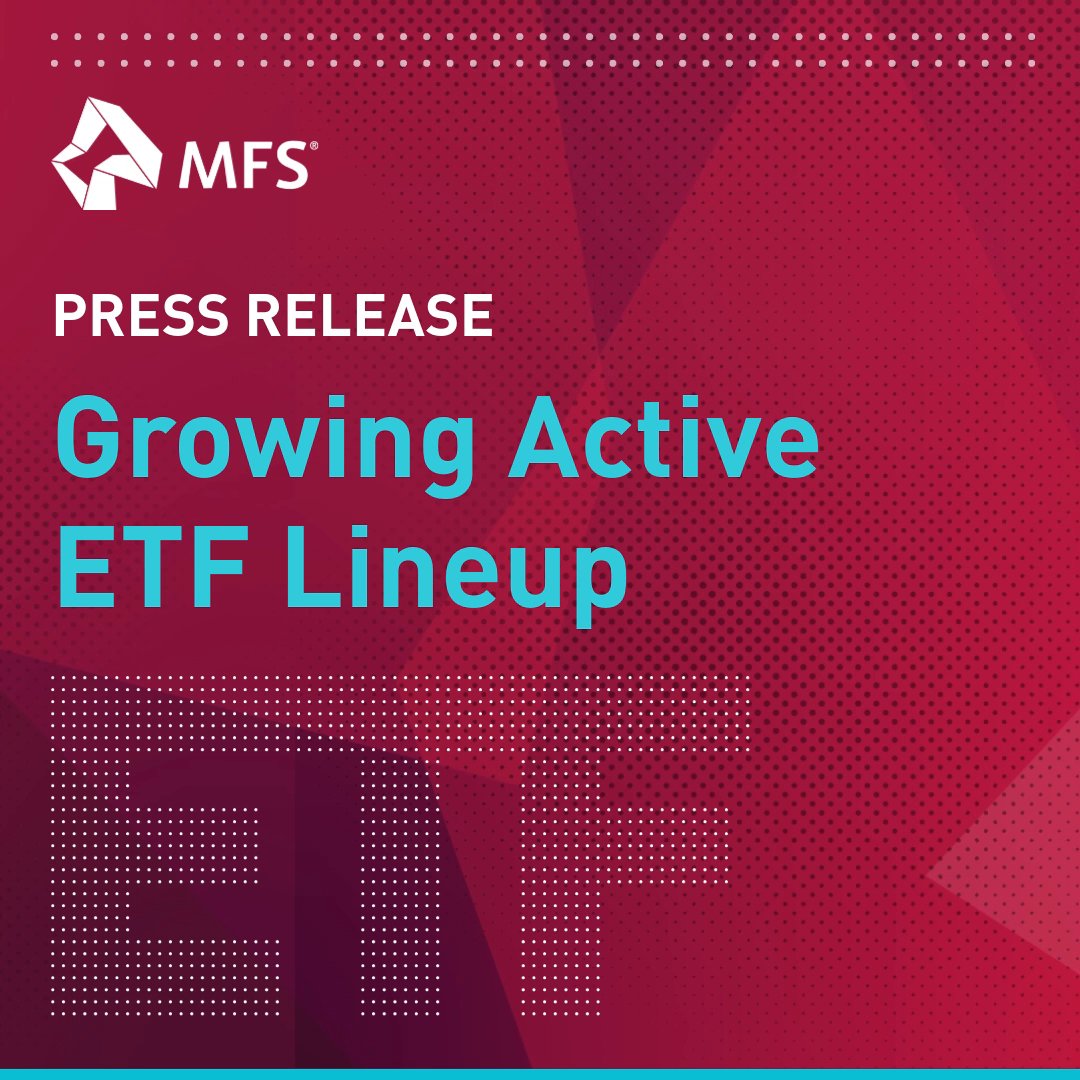 MFS®

PRESS RELEASE

Growing Active ETF Lineup

ETF